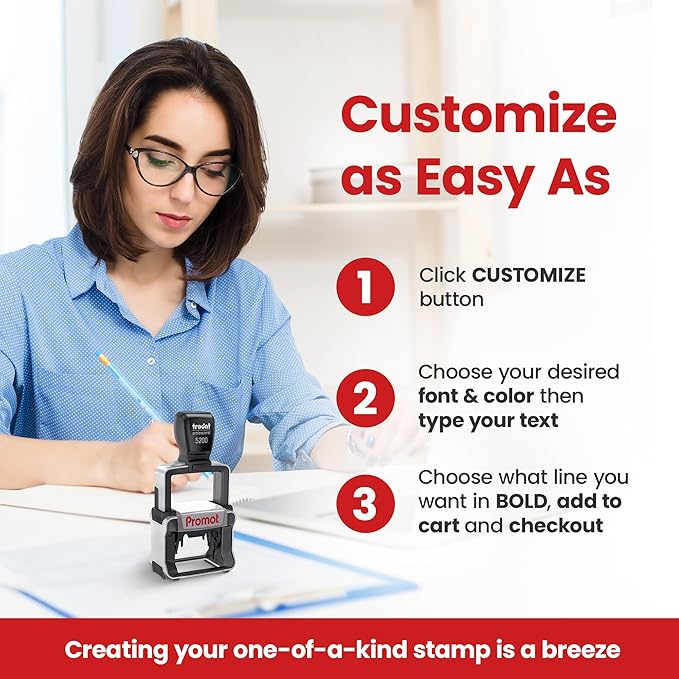 Customize as Easy As

1 Click CUSTOMIZE button

2 Choose your desired font & color then type your text

3 Choose what line you want in BOLD, add to cart and checkout

trodat professional 5200

Promot

Creating your one-of-a-kind stamp is a breeze